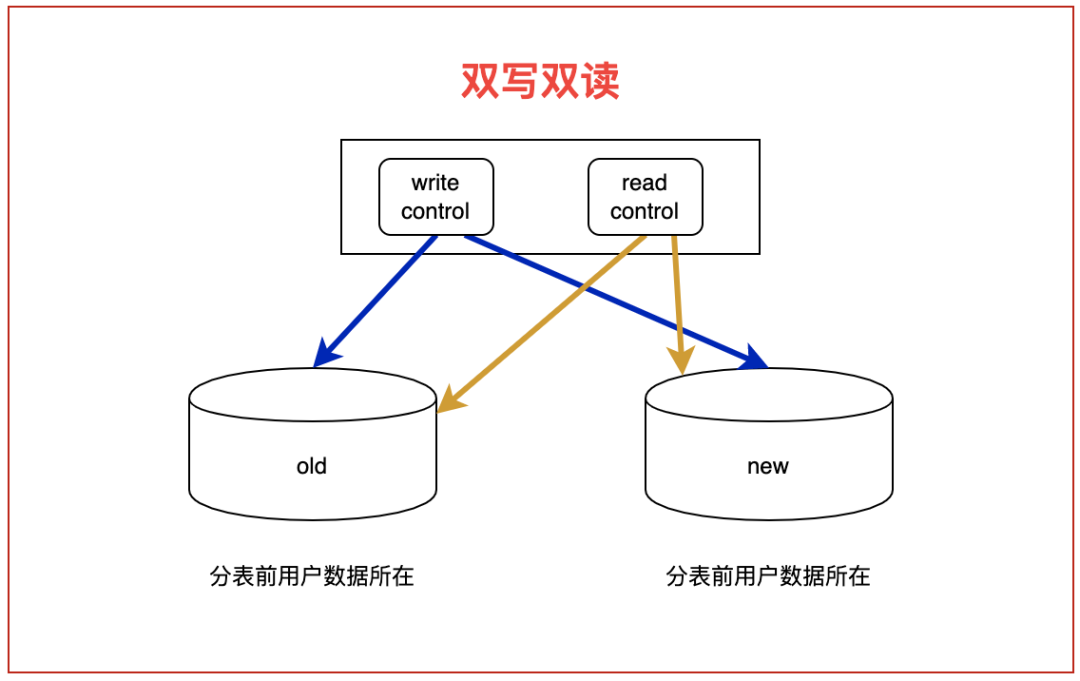 双写双读

write control

read control

old

new

分表前用户数据所在

分表前用户数据所在